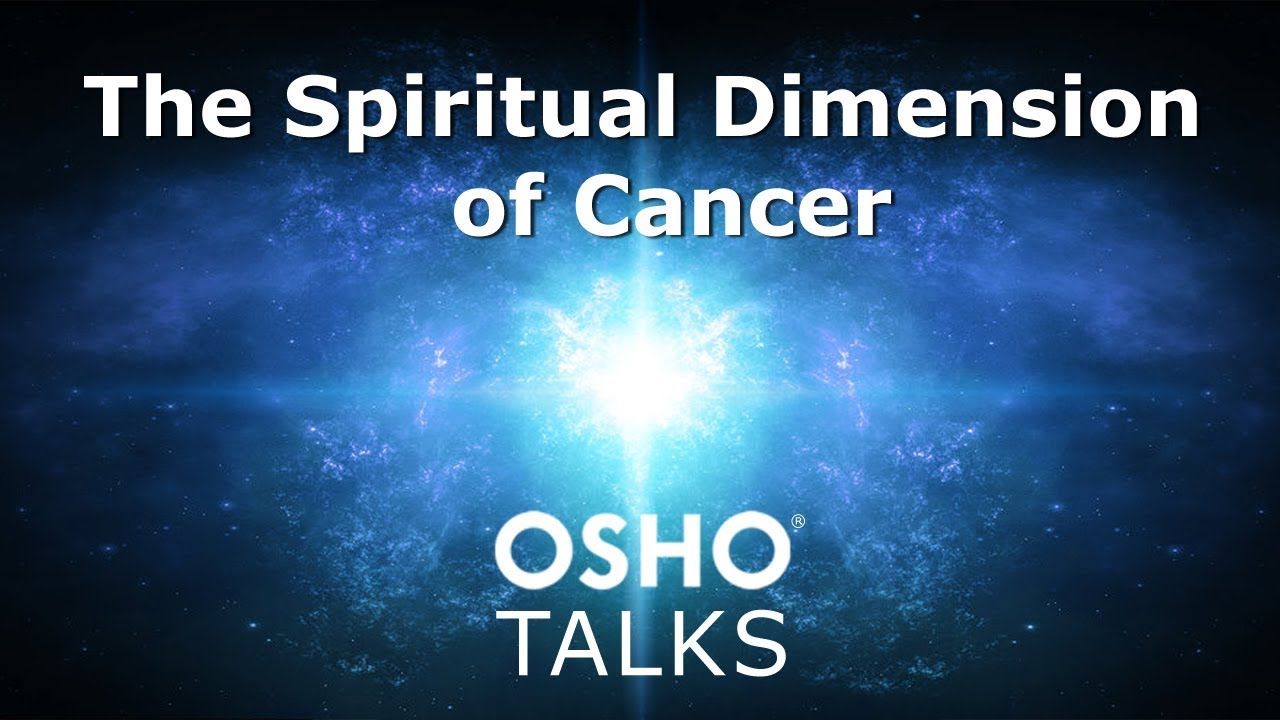 The Spiritual Dimension of Cancer

OSHO®
TALKS